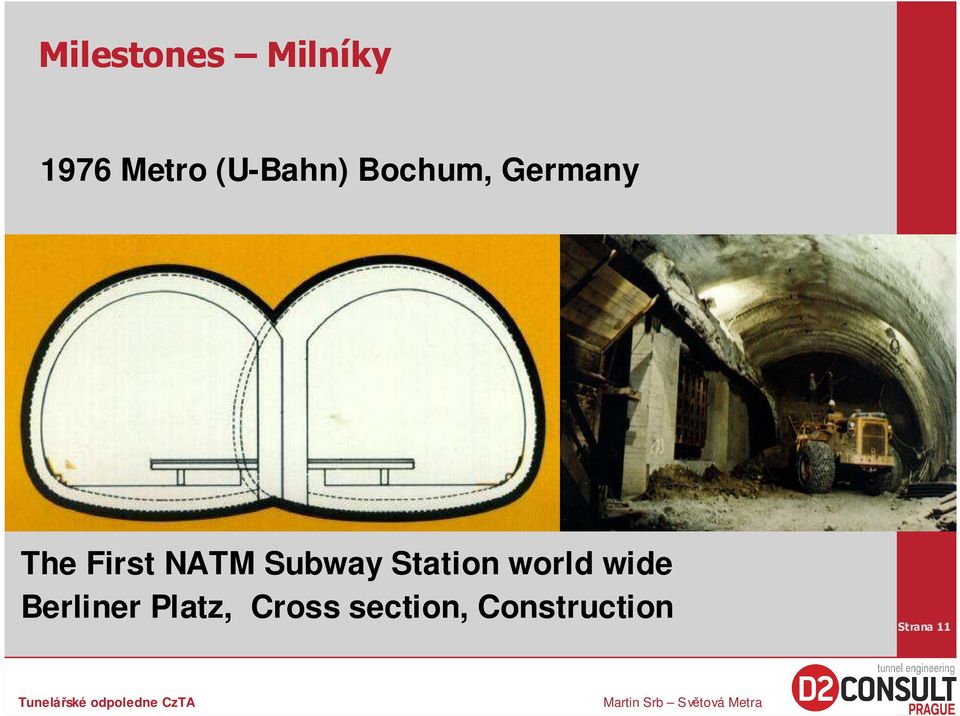 Milestones – Milníky

1976 Metro (U-Bahn) Bochum, Germany

The First NATM Subway Station world wide
Berliner Platz, Cross section, Construction

Strana 11

Tunelářské odpoledne CzTA

Martin Srb – Světová Metra

tunnel engineering
D2 CONSULT
PRAGUE